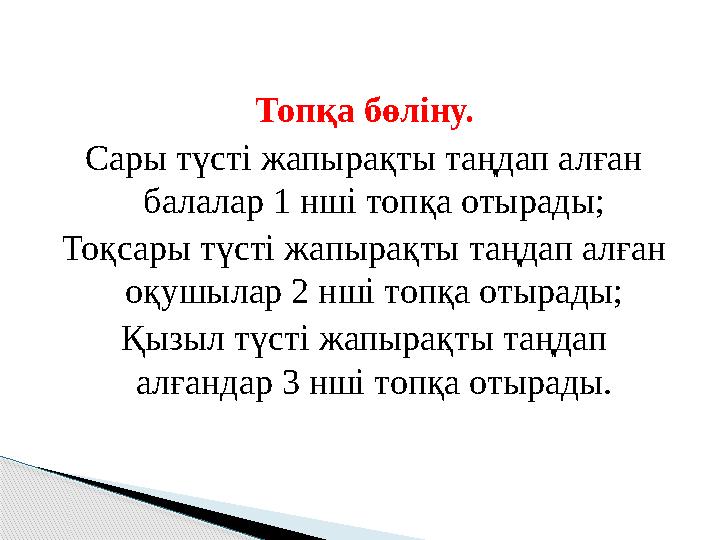 Топқа бөліну.

Сары түсті жапырақты таңдап алған балалар 1 нші топқа отырады;
Тоқсары түсті жапырақты таңдап алған оқушылар 2 нші топқа отырады;
Қызыл түсті жапырақты таңдап алғандар 3 нші топқа отырады.